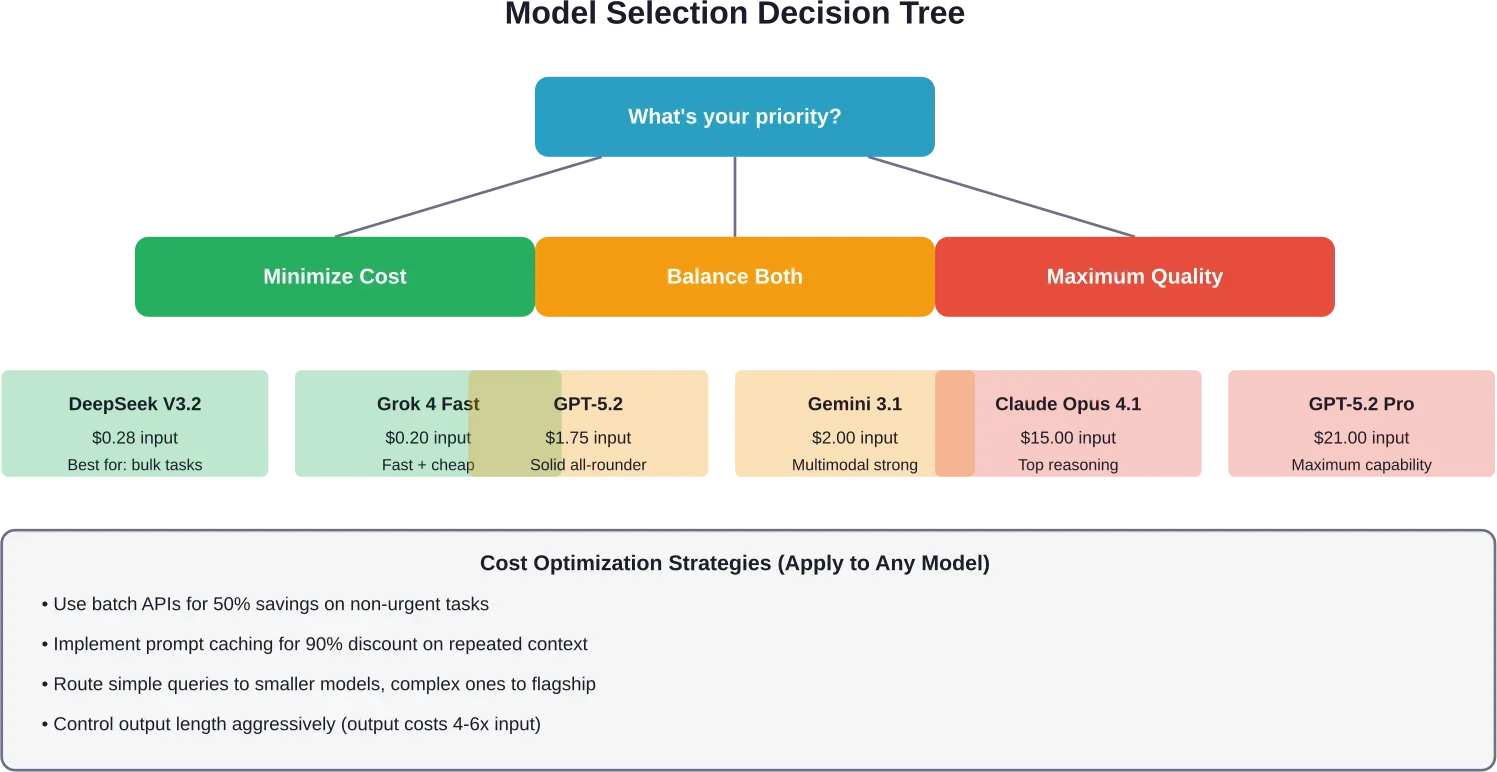 Model Selection Decision Tree

What's your priority?

Minimize Cost

Balance Both

Maximum Quality

DeepSeek V3.2
$0.28 input
Best for: bulk tasks

Grok 4 Fast
$0.20 input
Fast + cheap

GPT-5.2
$1.75 input
Solid all-rounder

Gemini 3.1
$2.00 input
Multimodal strong

Claude Opus 4.1
$15.00 input
Top reasoning

GPT-5.2 Pro
$21.00 input
Maximum capability

Cost Optimization Strategies (Apply to Any Model)

• Use batch APIs for 50% savings on non-urgent tasks

• Implement prompt caching for 90% discount on repeated context

• Route simple queries to smaller models, complex ones to flagship

• Control output length aggressively (output costs 4-6x input)